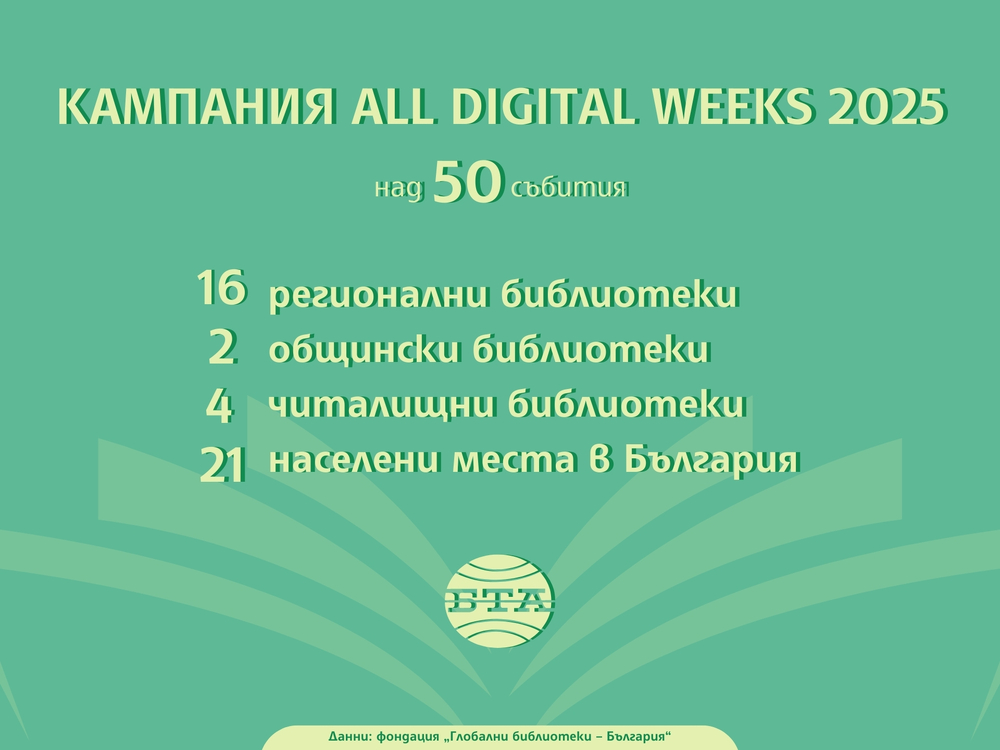 КАМПАНИЯ ALL DIGITAL WEEKS 2025

над 50 събития

16 регионални библиотеки
2 общински библиотеки
4 читалищни библиотеки
21 населени места в България

БТА

Данни: фондация „Глобални библиотеки – България“